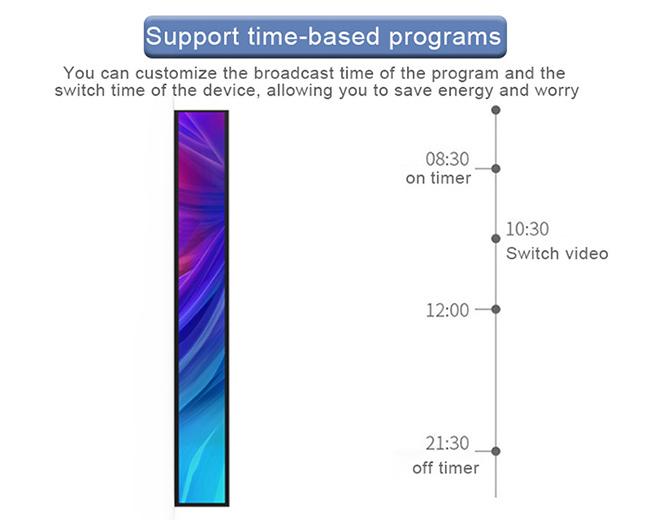 Support time-based programs

You can customize the broadcast time of the program and the switch time of the device, allowing you to save energy and worry

08:30
on timer

10:30
Switch video

12:00

21:30
off timer